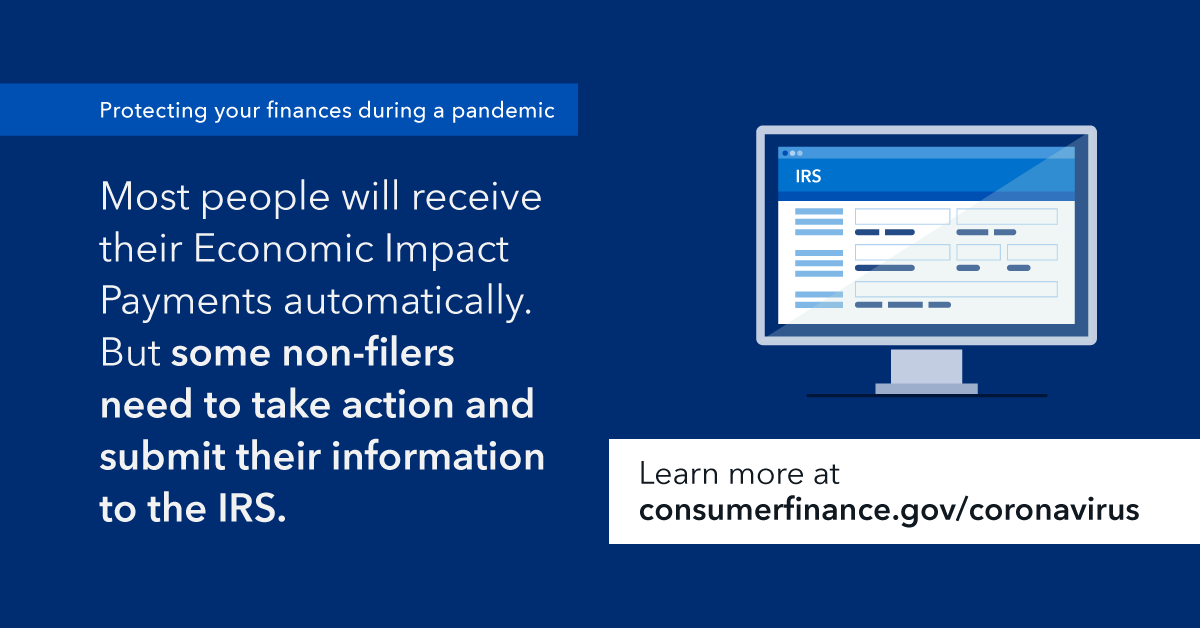 Protecting your finances during a pandemic

Most people will receive their Economic Impact Payments automatically. But some non-filers need to take action and submit their information to the IRS.

IRS

Learn more at consumerfinance.gov/coronavirus